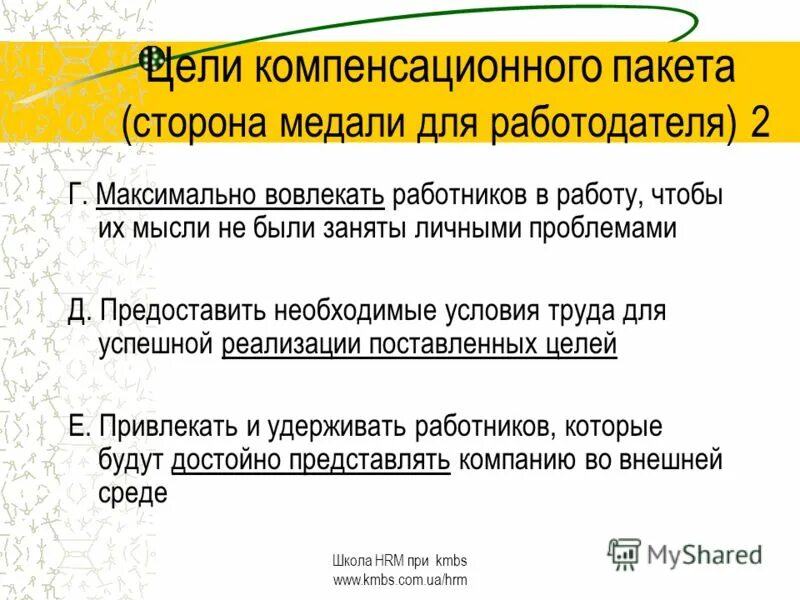 Цели компенсационного пакета (сторона медали для работодателя) 2

Г. Максимально вовлекать работников в работу, чтобы их мысли не были заняты личными проблемами

Д. Предоставить необходимые условия труда для успешной реализации поставленных целей

Е. Привлекать и удерживать работников, которые будут достойно представлять компанию во внешней среде

Школа HRM при kmbs
www.kmbs.com.ua/hrm

MyShared